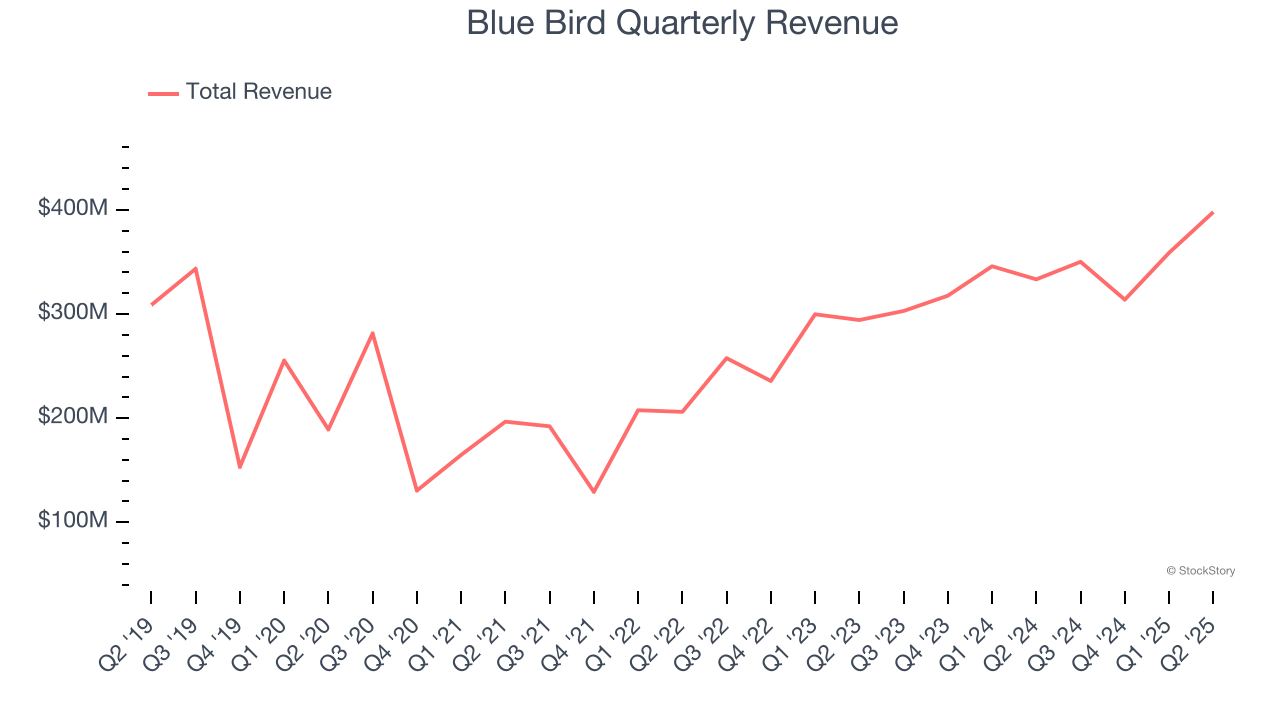 Blue Bird Quarterly Revenue

Total Revenue

$400M
$300M
$200M
$100M

© StockStory

Q2 '19
Q3 '19
Q4 '19
Q1 '20
Q2 '20
Q3 '20
Q4 '20
Q1 '21
Q2 '21
Q3 '21
Q4 '21
Q1 '22
Q2 '22
Q3 '22
Q4 '22
Q1 '23
Q2 '23
Q3 '23
Q4 '23
Q1 '24
Q2 '24
Q3 '24
Q4 '24
Q1 '25
Q2 '25